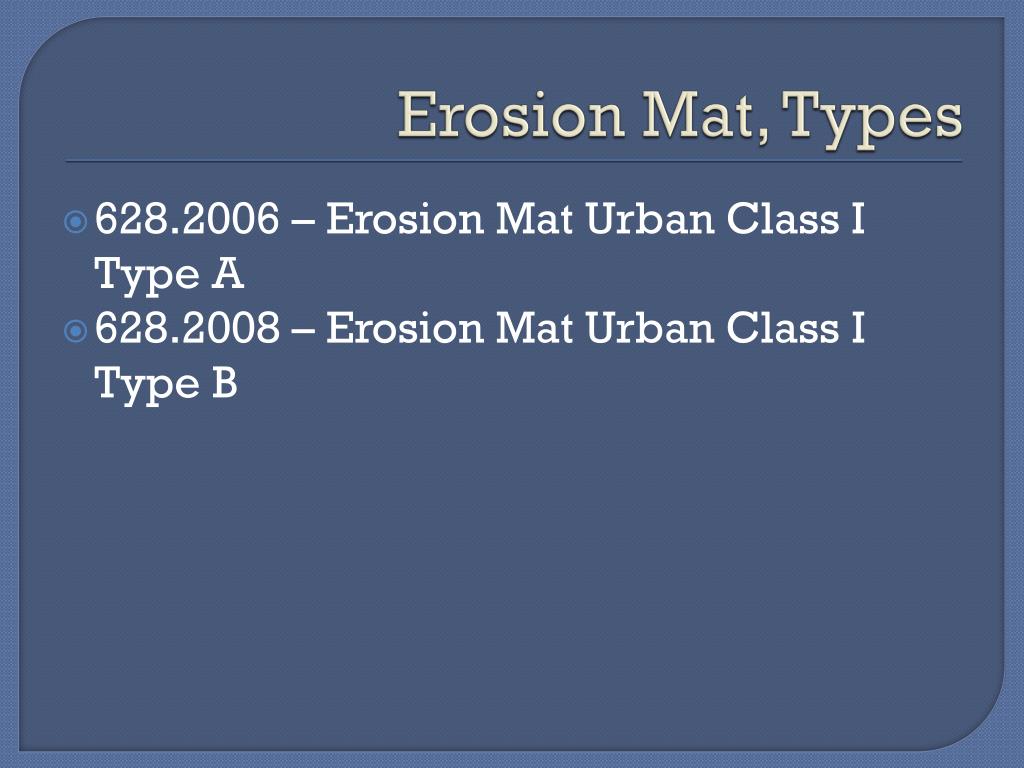 Erosion Mat, Types

628.2006 – Erosion Mat Urban Class I Type A

628.2008 – Erosion Mat Urban Class I Type B